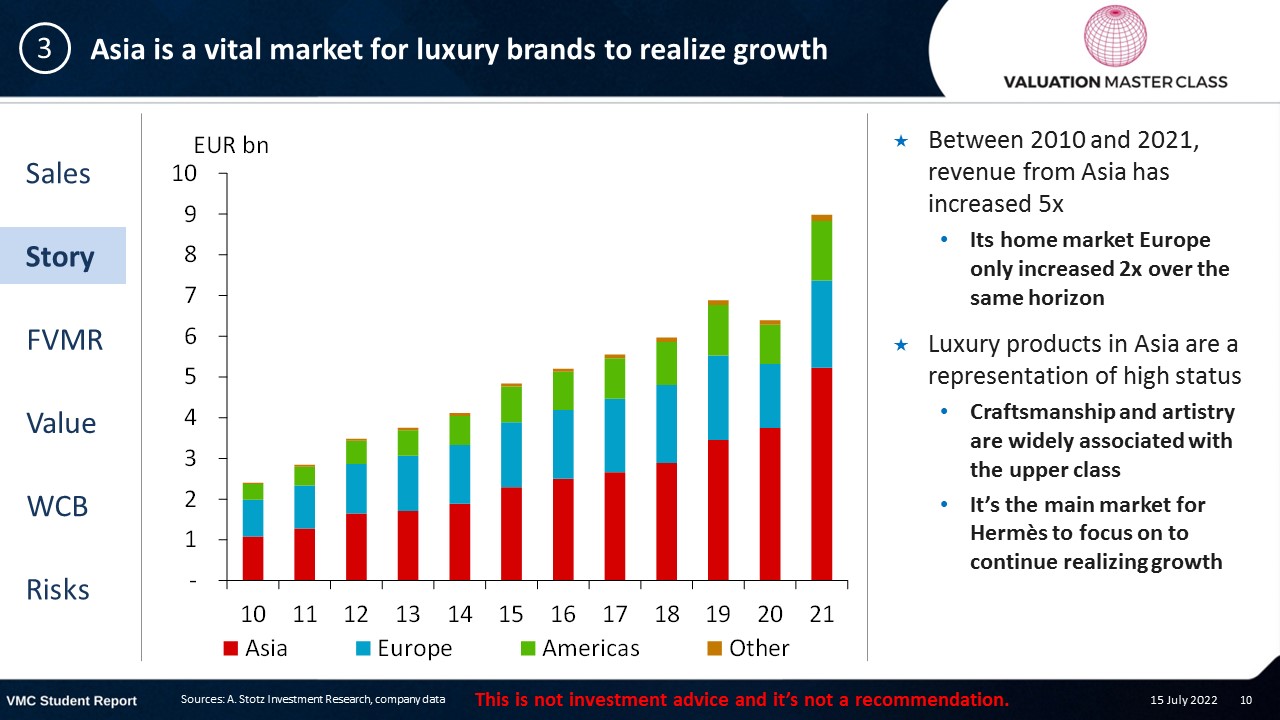 3 Asia is a vital market for luxury brands to realize growth

VALUATION MASTER CLASS

Sales

Story

FVMR

Value

WCB

Risks

EUR bn

10
9
8
7
6
5
4
3
2
1
-

10 11 12 13 14 15 16 17 18 19 20 21

Asia Europe Americas Other

★ Between 2010 and 2021, revenue from Asia has increased 5x

• Its home market Europe only increased 2x over the same horizon

★ Luxury products in Asia are a representation of high status

• Craftsmanship and artistry are widely associated with the upper class

• It's the main market for Hermès to focus on to continue realizing growth

VMC Student Report Sources: A. Stotz Investment Research, company data This is not investment advice and it's not a recommendation. 15 July 2022 10